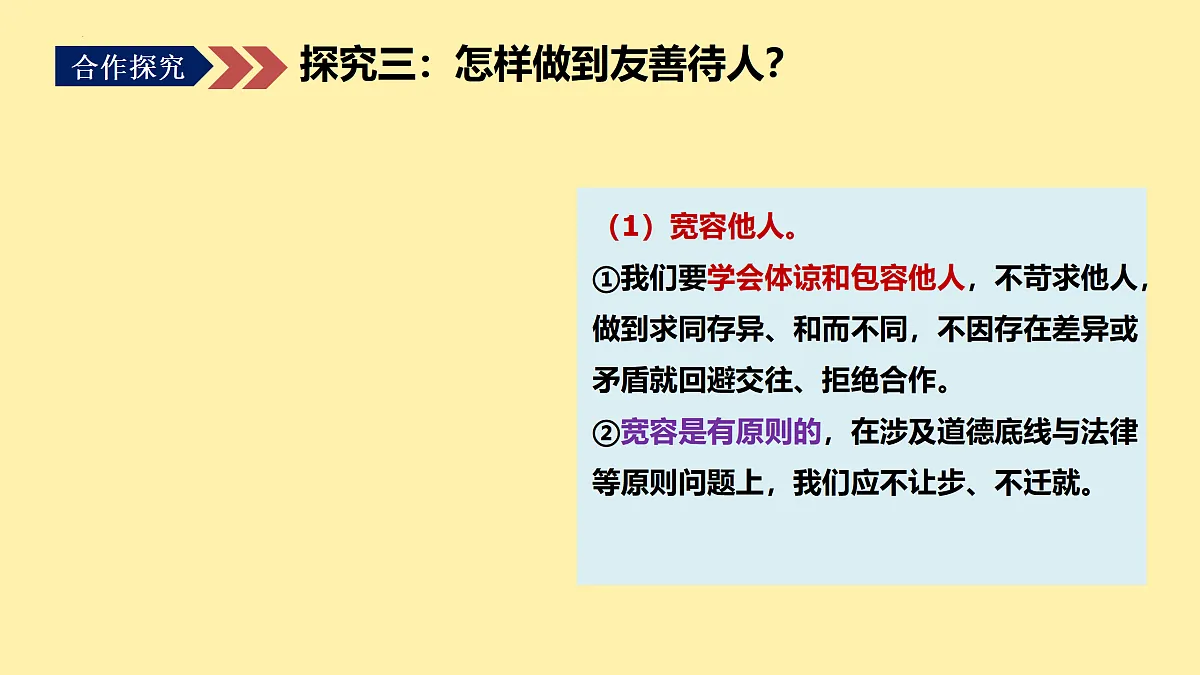 合作探究

探究三：怎样做到友善待人？

（1）宽容他人。

①我们要学会体谅和包容他人，不苛求他人，做到求同存异、和而不同，不因存在差异或矛盾就回避交往、拒绝合作。

②宽容是有原则的，在涉及道德底线与法律等原则问题上，我们应不让步、不迁就。